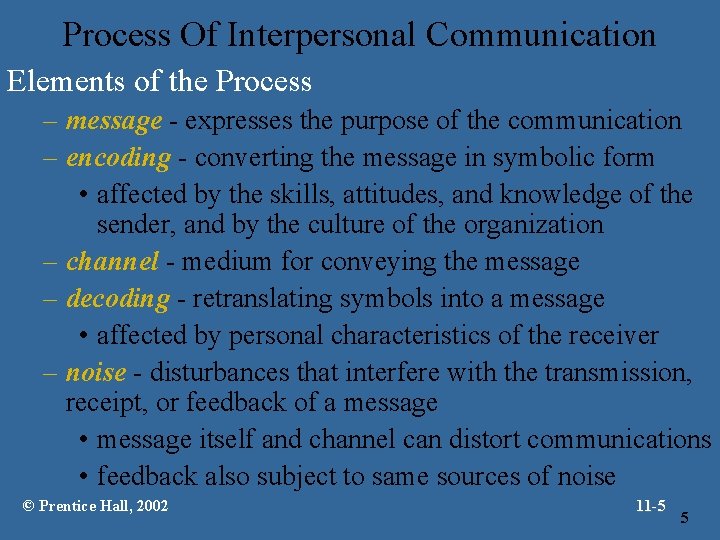 Process Of Interpersonal Communication

Elements of the Process

– message - expresses the purpose of the communication

– encoding - converting the message in symbolic form

• affected by the skills, attitudes, and knowledge of the sender, and by the culture of the organization

– channel - medium for conveying the message

– decoding - retranslating symbols into a message

• affected by personal characteristics of the receiver

– noise - disturbances that interfere with the transmission, receipt, or feedback of a message

• message itself and channel can distort communications

• feedback also subject to same sources of noise

© Prentice Hall, 2002

11-5

5